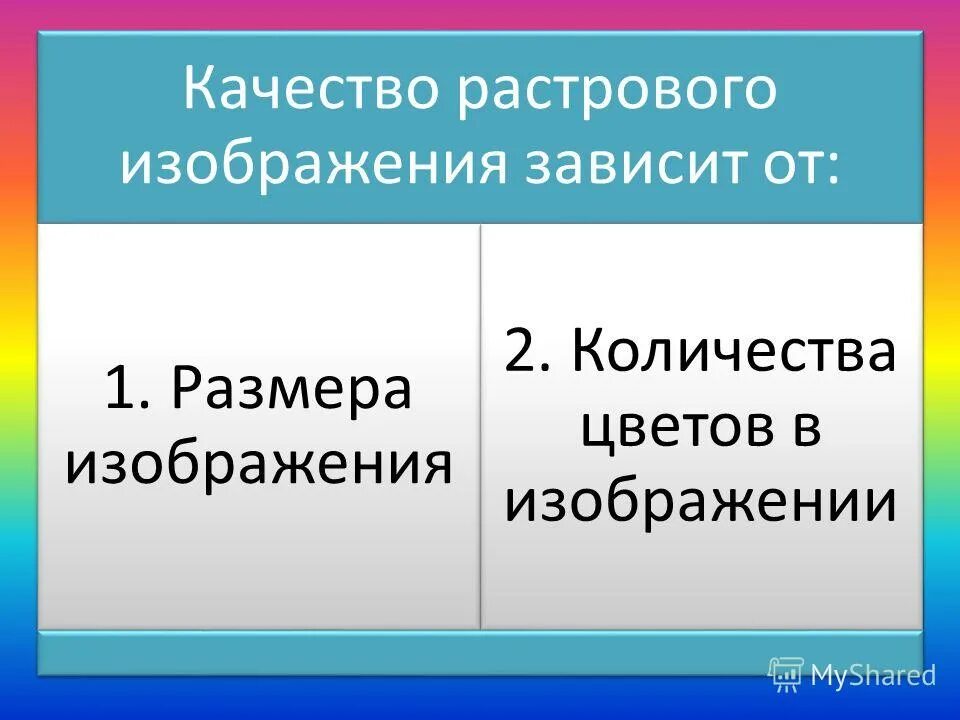 Качество растрового изображения зависит от:

1. Размера изображения

2. Количества цветов в изображении

MyShared